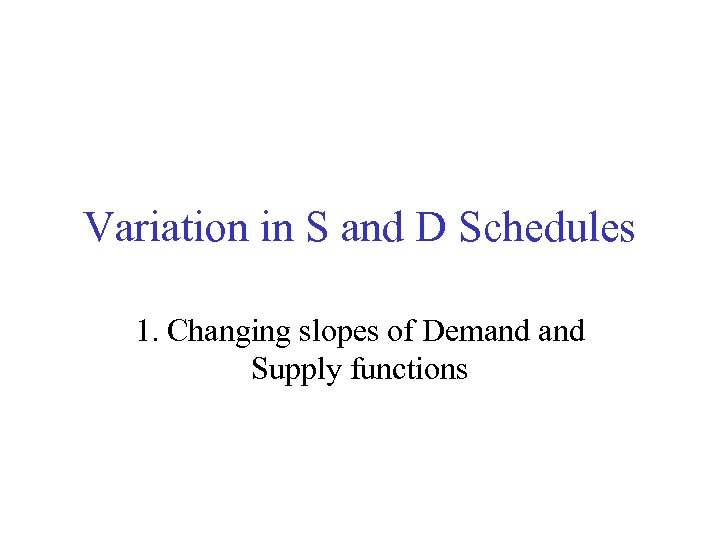 Variation in S and D Schedules

1. Changing slopes of Demand and Supply functions